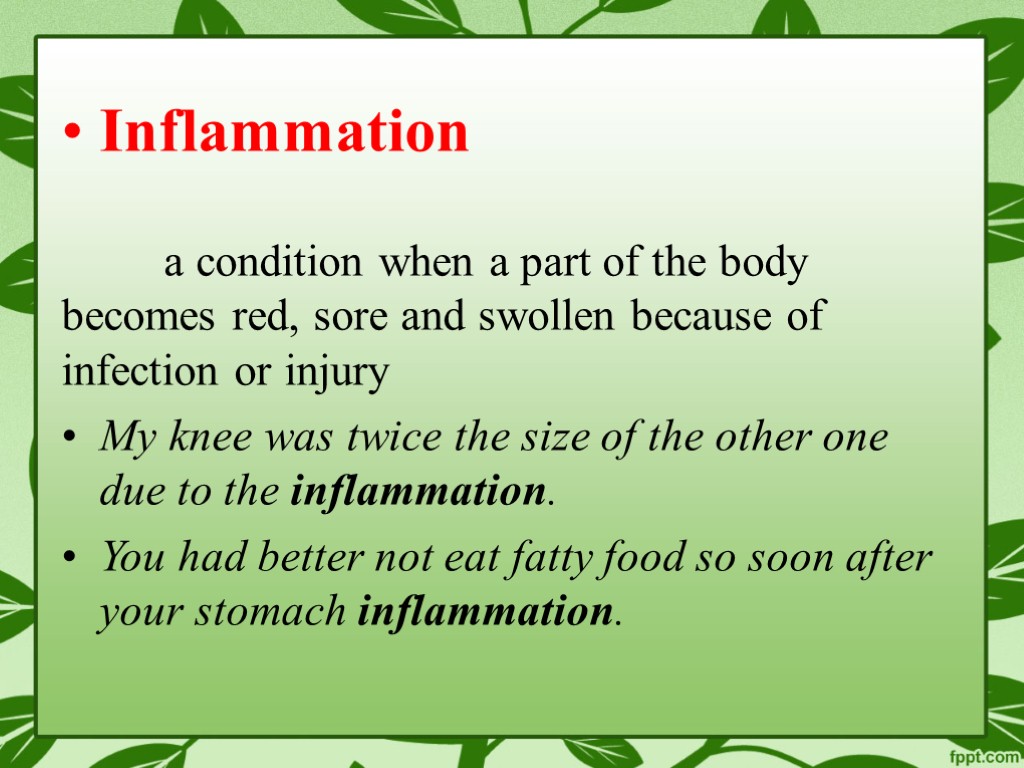 • Inflammation

a condition when a part of the body becomes red, sore and swollen because of infection or injury

• My knee was twice the size of the other one due to the inflammation.
• You had better not eat fatty food so soon after your stomach inflammation.

fppt.com